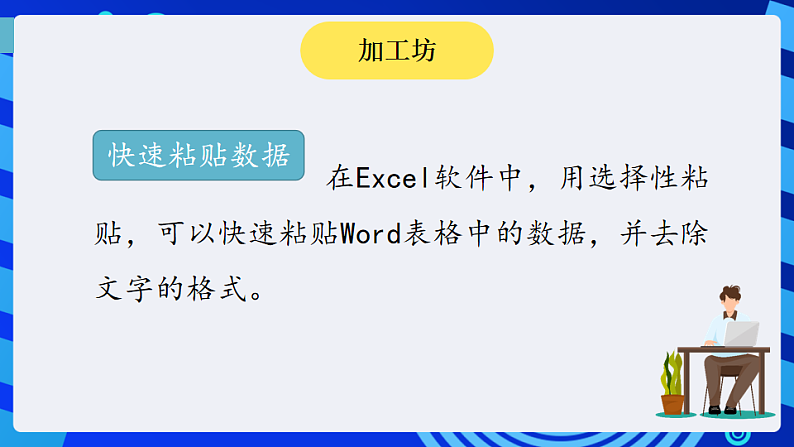 加工坊

快速粘贴数据

在Excel软件中，用选择性粘贴，可以快速粘贴Word表格中的数据，并去除文字的格式。